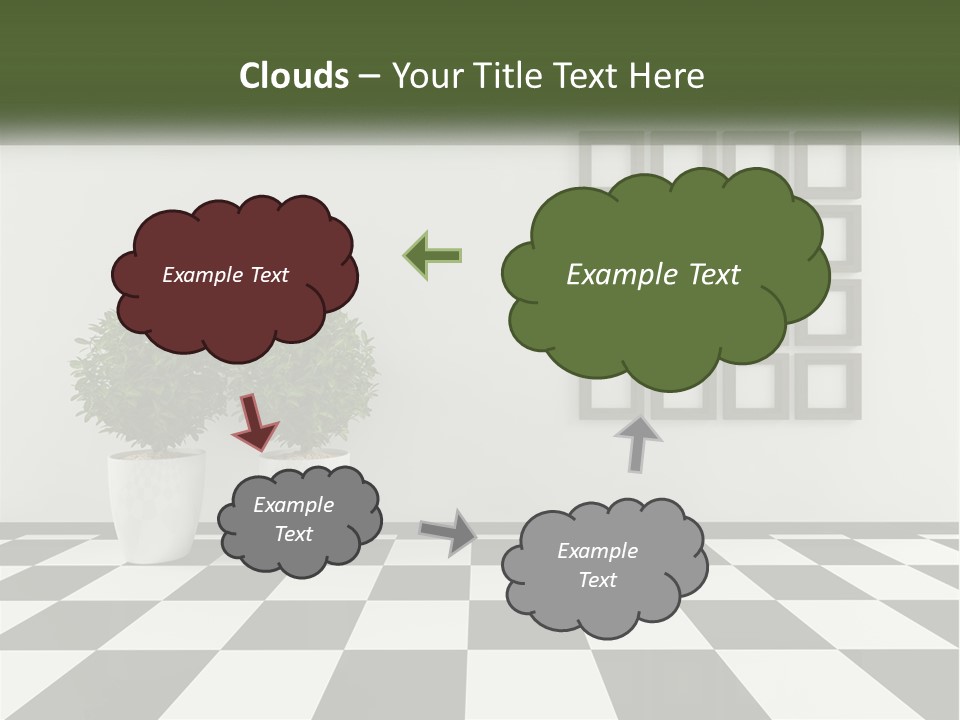 Clouds – Your Title Text Here

Example Text

Example Text

Example Text

Example Text